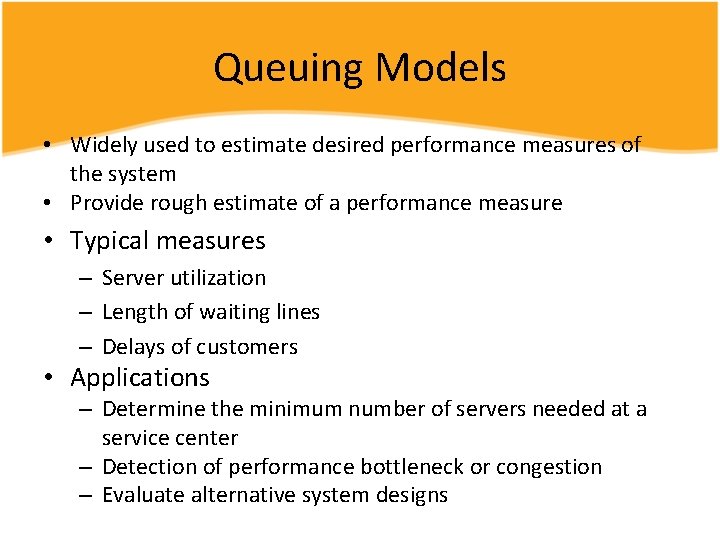 Queuing Models

• Widely used to estimate desired performance measures of the system
• Provide rough estimate of a performance measure
• Typical measures
– Server utilization
– Length of waiting lines
– Delays of customers
• Applications
– Determine the minimum number of servers needed at a service center
– Detection of performance bottleneck or congestion
– Evaluate alternative system designs